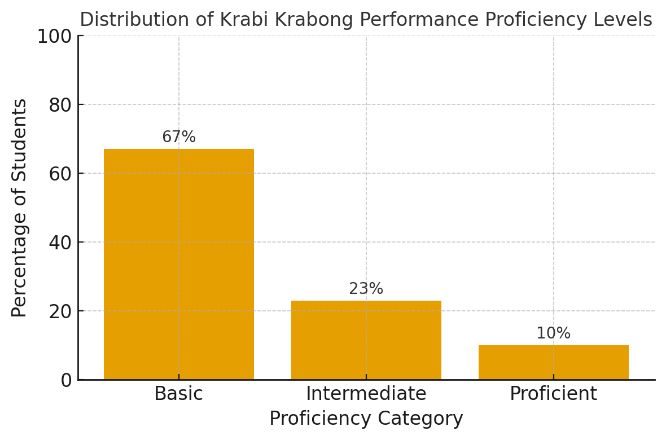 Distribution of Krabi Krabong Performance Proficiency Levels

Percentage of Students

100
80
60
40
20
0

67%
23%
10%

Basic
Intermediate
Proficient

Proficiency Category